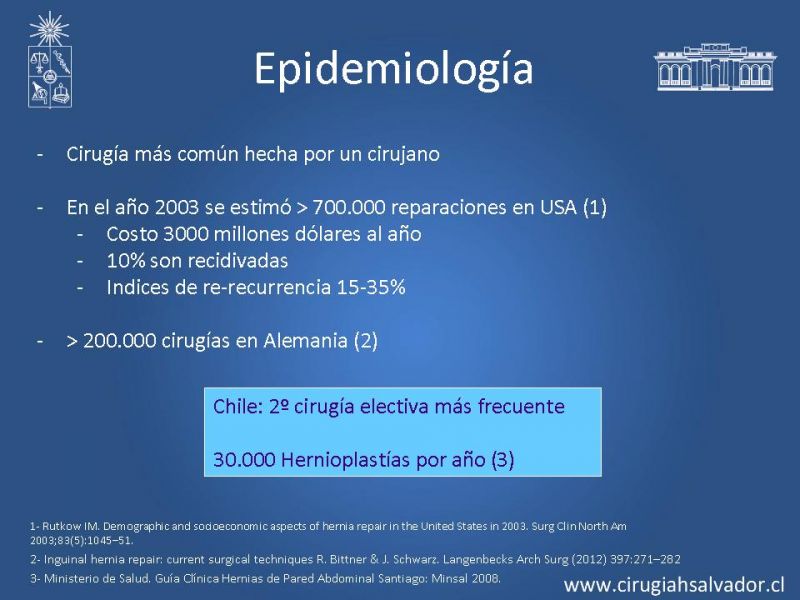 Epidemiología

- Cirugía más común hecha por un cirujano

- En el año 2003 se estimó > 700.000 reparaciones en USA (1)
  - Costo 3000 millones dólares al año
  - 10% son recidivadas
  - Indices de re-recurrencia 15-35%

- > 200.000 cirugías en Alemania (2)

Chile: 2º cirugía electiva más frecuente

30.000 Hernioplastías por año (3)

1- Rutkow IM. Demographic and socioeconomic aspects of hernia repair in the United States in 2003. Surg Clin North Am 2003;83(5):1045–51.

2- Inguinal hernia repair: current surgical techniques R. Bittner & J. Schwarz. Langenbecks Arch Surg (2012) 397:271–282

3- Ministerio de Salud. Guía Clínica Hernias de Pared Abdominal Santiago: Minsal 2008.

www.cirugiahsalvador.cl